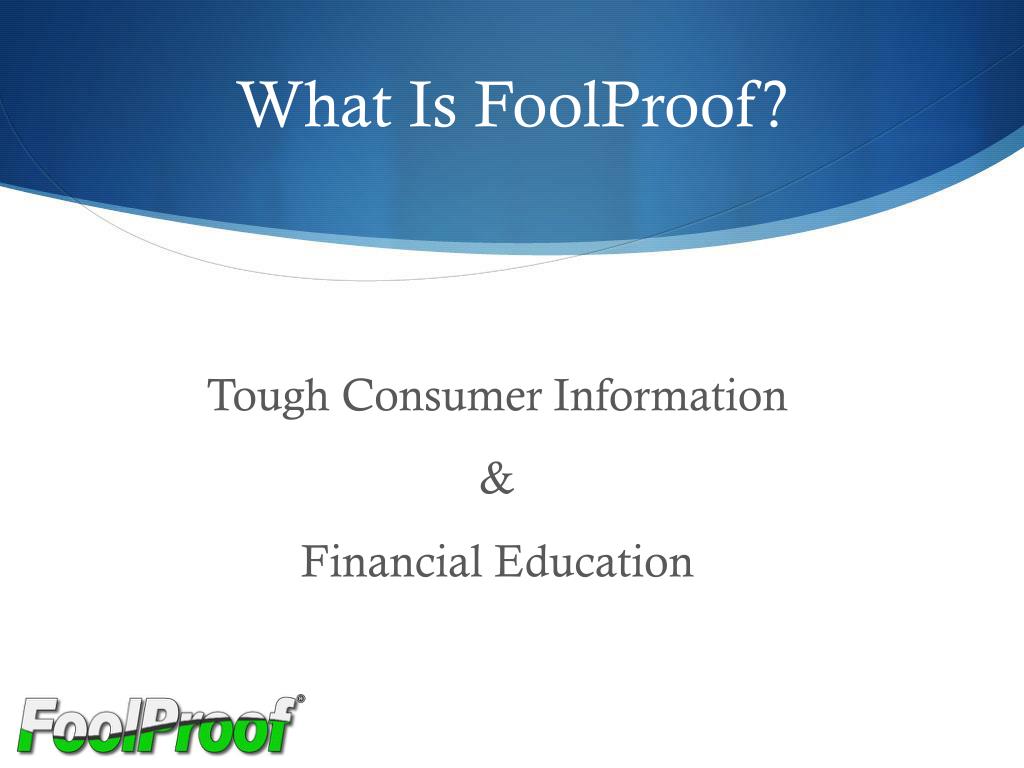 What Is FoolProof?

Tough Consumer Information

&

Financial Education

FoolProof®